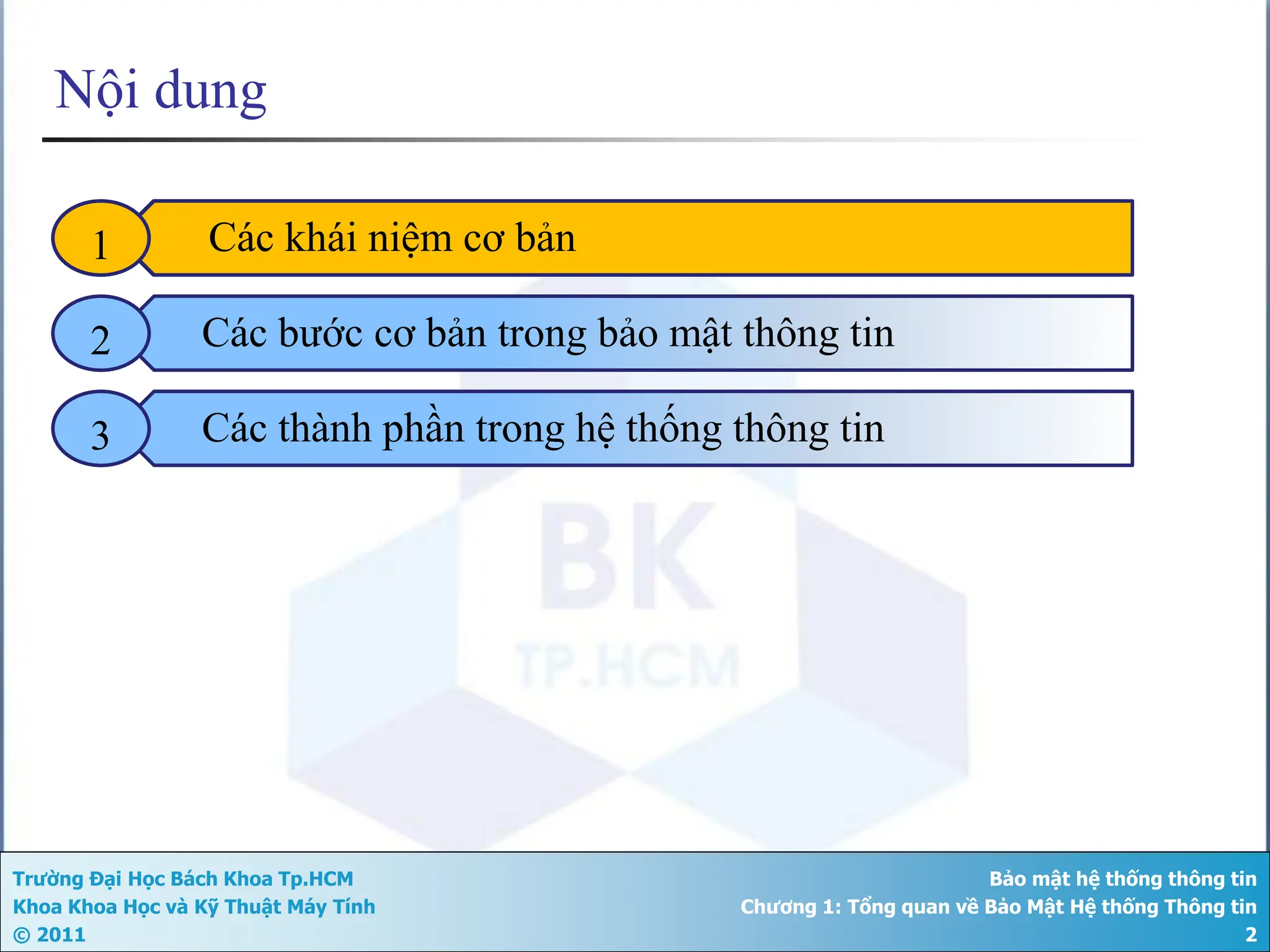 Nội dung

1 Các khái niệm cơ bản

2 Các bước cơ bản trong bảo mật thông tin

3 Các thành phần trong hệ thống thông tin

BK
TP.HCM

Trường Đại Học Bách Khoa Tp.HCM
Khoa Khoa Học và Kỹ Thuật Máy Tính
© 2011

Bảo mật hệ thống thông tin
Chương 1: Tổng quan về Bảo Mật Hệ thống Thông tin
2